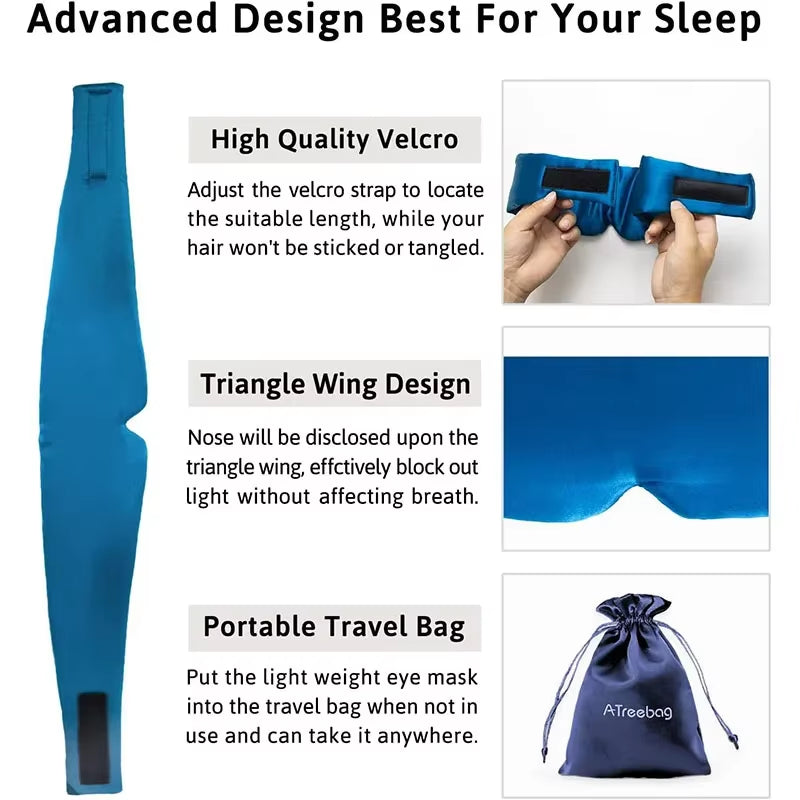 Advanced Design Best For Your Sleep

High Quality Velcro

Adjust the velcro strap to locate the suitable length, while your hair won't be sticked or tangled.

Triangle Wing Design

Nose will be disclosed upon the triangle wing, effctively block out light without affecting breath.

Portable Travel Bag

Put the light weight eye mask into the travel bag when not in use and can take it anywhere.

ATreebag